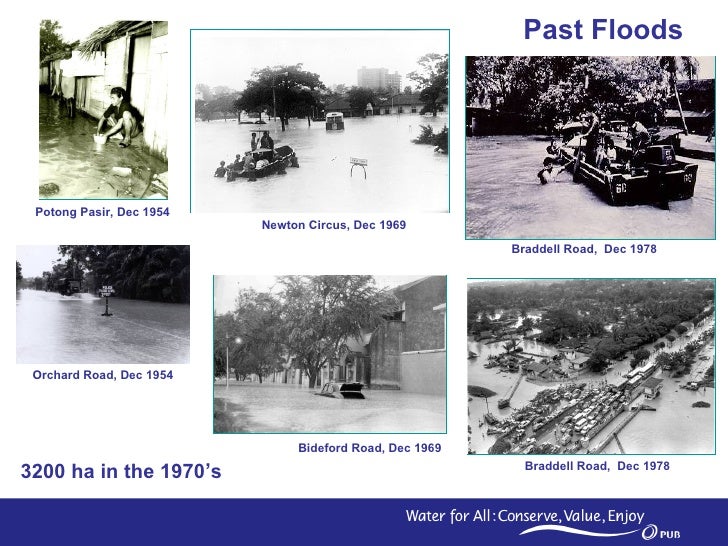 Past Floods

Potong Pasir, Dec 1954

Newton Circus, Dec 1969

Braddell Road, Dec 1978

Orchard Road, Dec 1954

Bideford Road, Dec 1969

Braddell Road, Dec 1978

3200 ha in the 1970's

Water for All: Conserve, Value, Enjoy

PUB